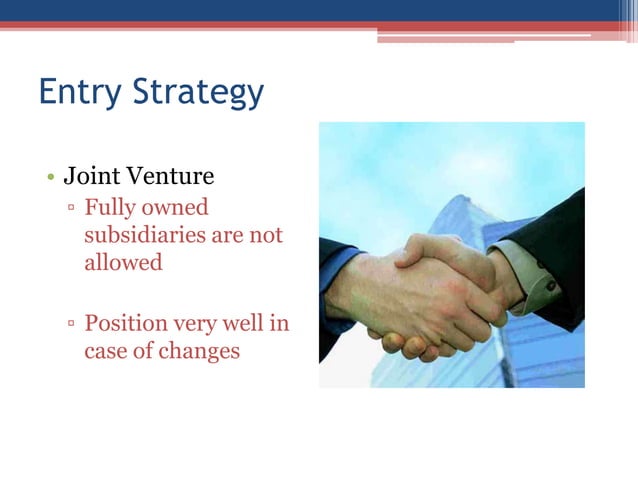 Entry Strategy

• Joint Venture
▫ Fully owned subsidiaries are not allowed

▫ Position very well in case of changes